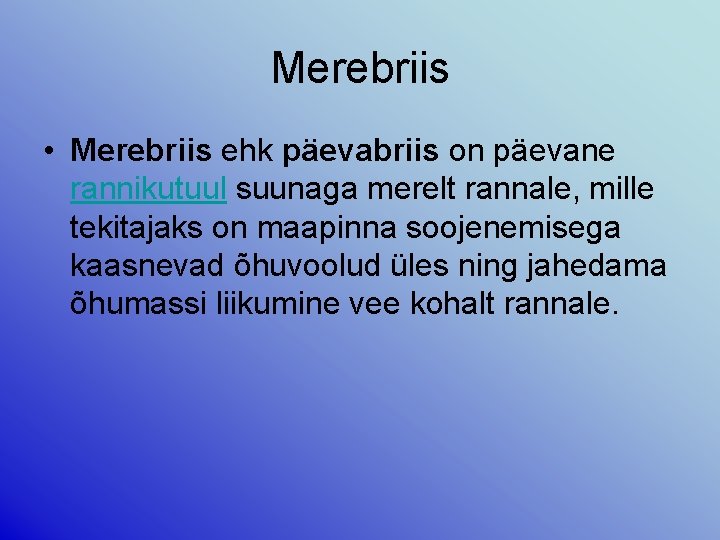 Merebriis

• Merebriis ehk päevabriis on päevane rannikutuul suunaga merelt rannale, mille tekitajaks on maapinna soojenemisega kaasnevad õhuvoolud üles ning jahedama õhumassi liikumine vee kohalt rannale.